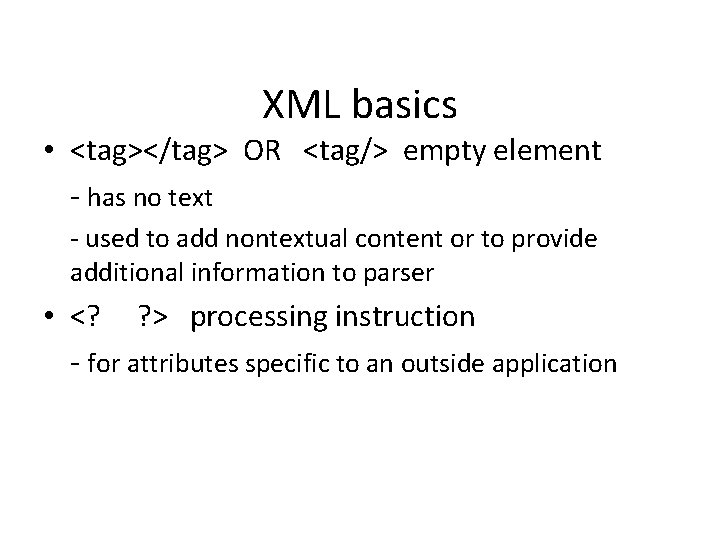 XML basics

• <tag></tag> OR <tag/> empty element

- has no text

- used to add nontextual content or to provide additional information to parser

• <? ?> processing instruction

- for attributes specific to an outside application